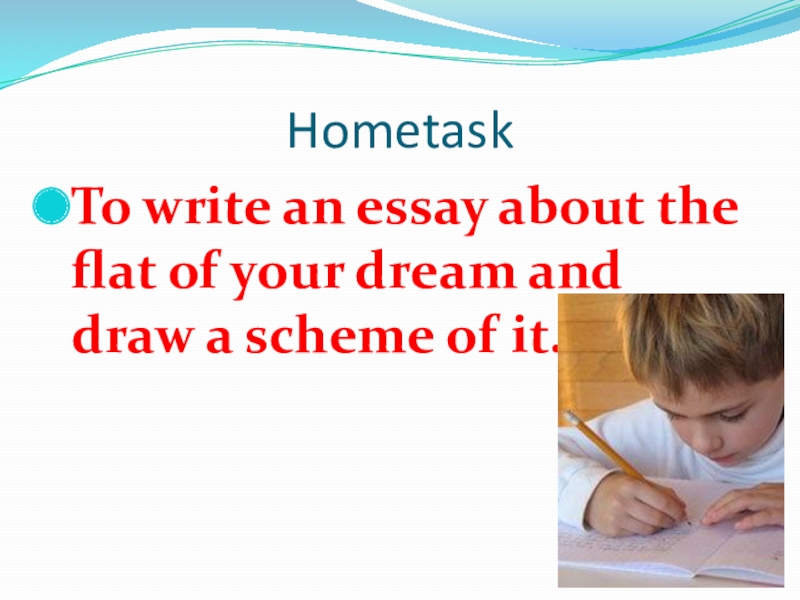 Hometask

To write an essay about the flat of your dream and draw a scheme of it.